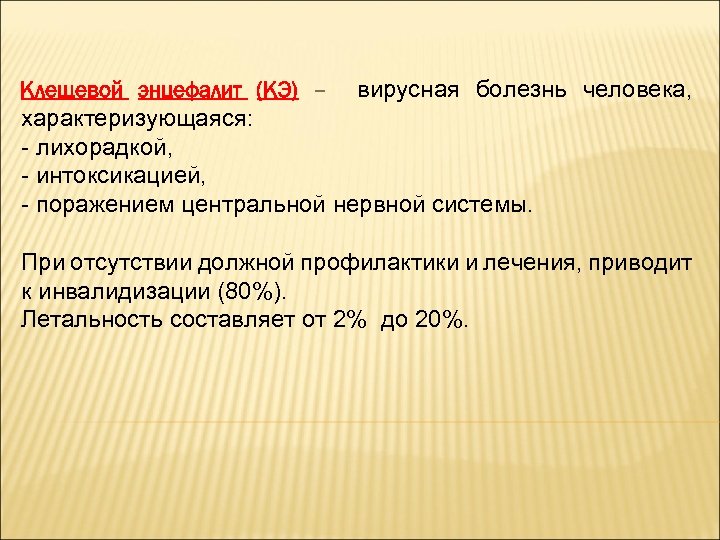 Клещевой энцефалит (КЭ) – вирусная болезнь человека, характеризующаяся:
- лихорадкой,
- интоксикацией,
- поражением центральной нервной системы.

При отсутствии должной профилактики и лечения, приводит к инвалидизации (80%).
Летальность составляет от 2% до 20%.